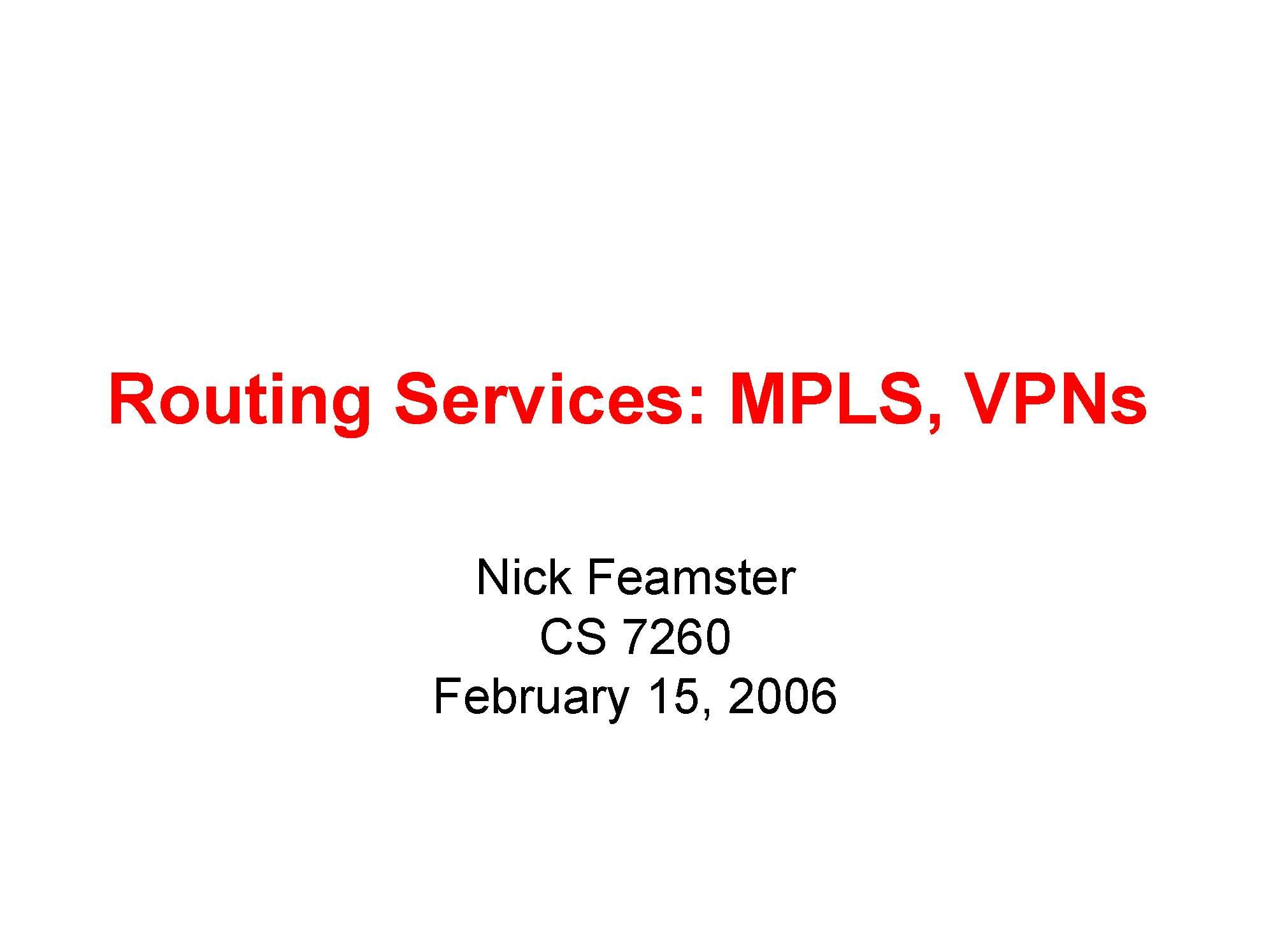 Routing Services: MPLS, VPNs

Nick Feamster
CS 7260
February 15, 2006